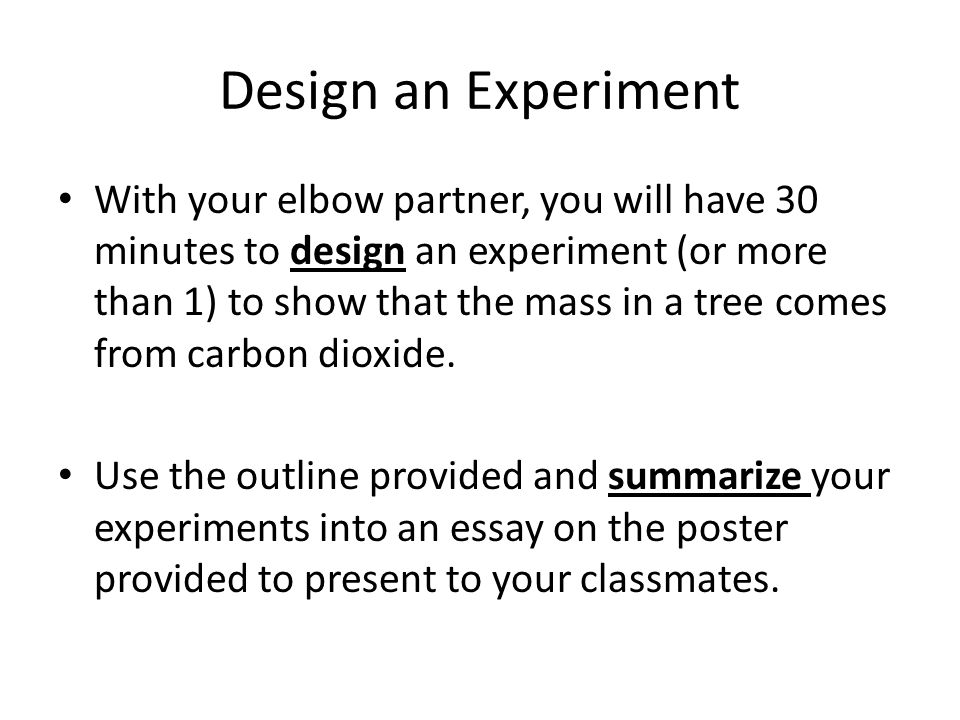 Design an Experiment

• With your elbow partner, you will have 30 minutes to design an experiment (or more than 1) to show that the mass in a tree comes from carbon dioxide.

• Use the outline provided and summarize your experiments into an essay on the poster provided to present to your classmates.